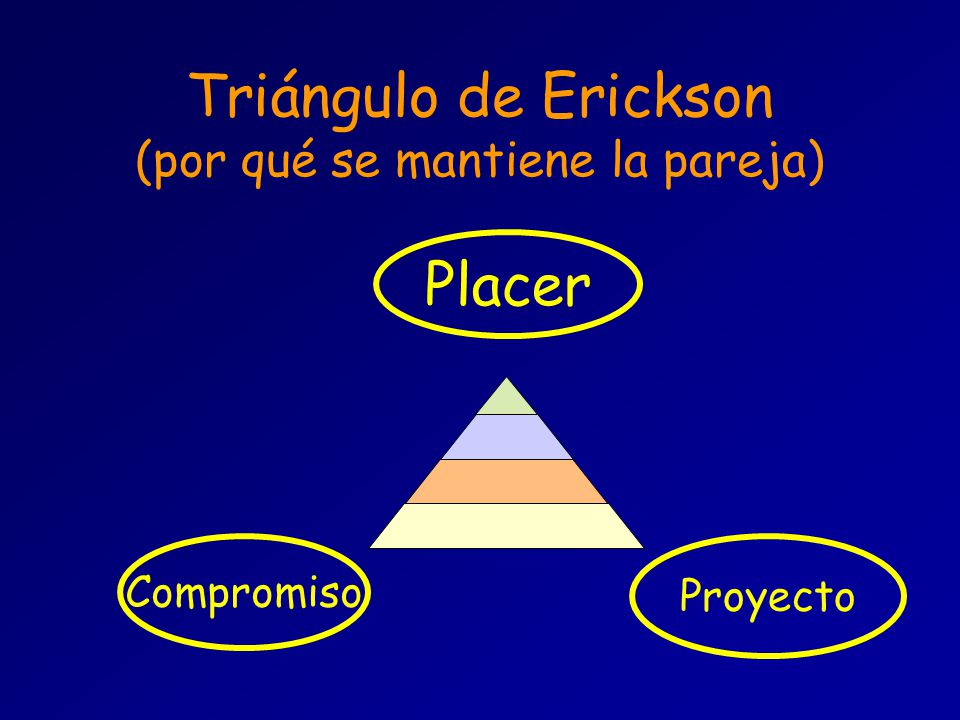 Triángulo de Erickson
(por qué se mantiene la pareja)

Placer

Compromiso

Proyecto